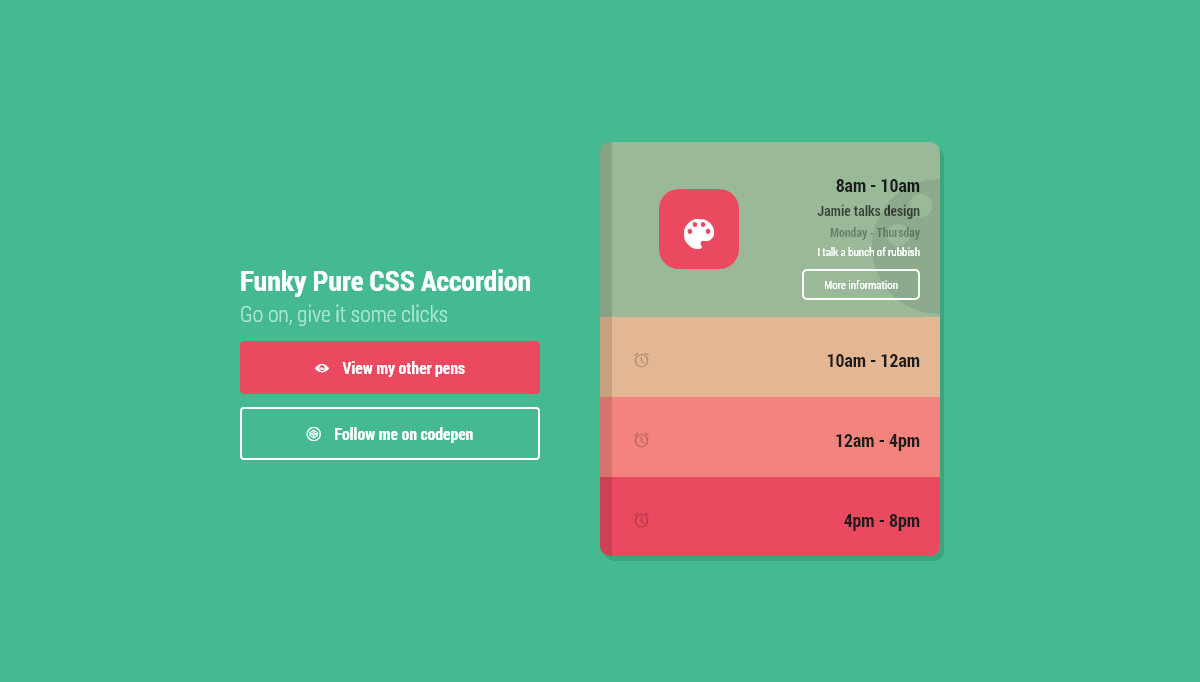 Funky Pure CSS Accordion
Go on, give it some clicks

View my other pens

Follow me on codepen

8am - 10am
Jamie talks design
Monday - Thursday
I talk a bunch of rubbish
More information

10am - 12am

12am - 4pm

4pm - 8pm